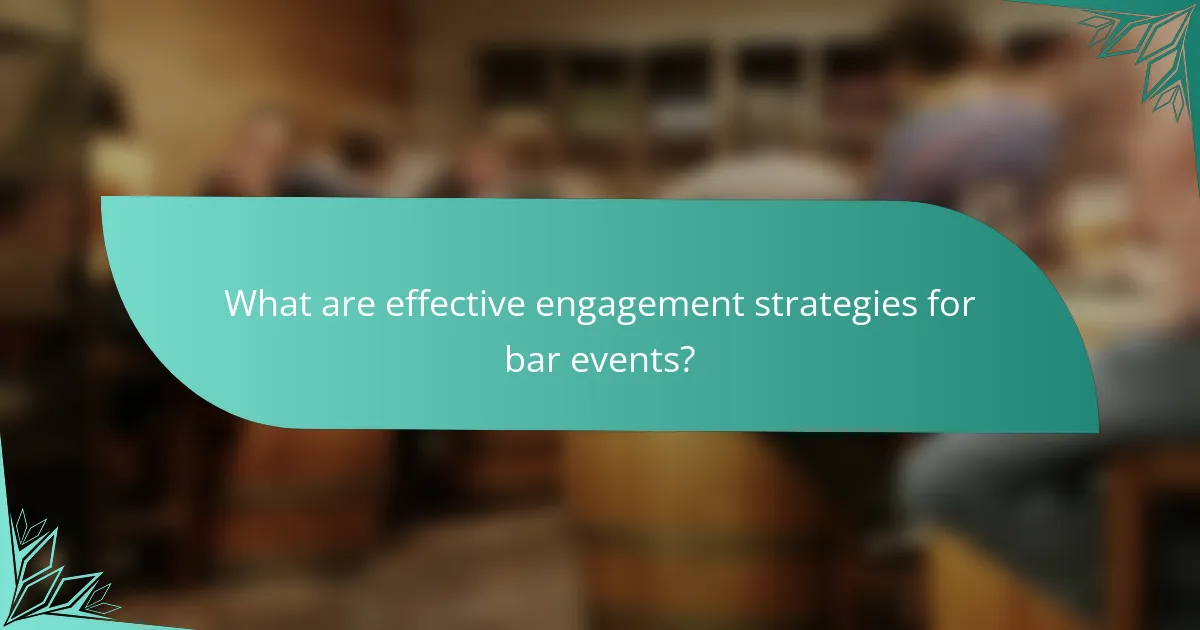 What are effective engagement strategies for bar events?